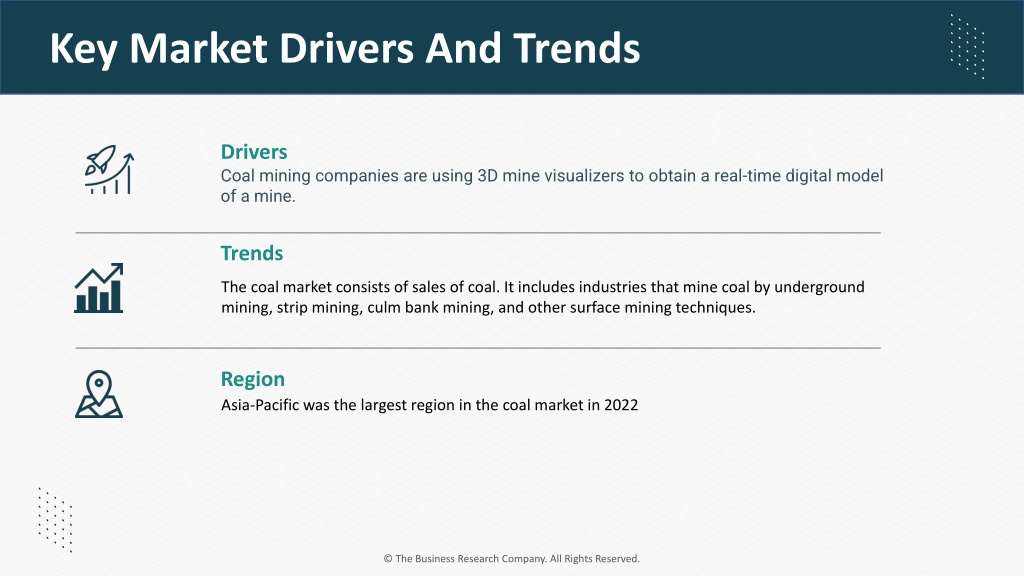 Key Market Drivers And Trends

Drivers
Coal mining companies are using 3D mine visualizers to obtain a real-time digital model of a mine.

Trends
The coal market consists of sales of coal. It includes industries that mine coal by underground mining, strip mining, culm bank mining, and other surface mining techniques.

Region
Asia-Pacific was the largest region in the coal market in 2022

© The Business Research Company. All Rights Reserved.